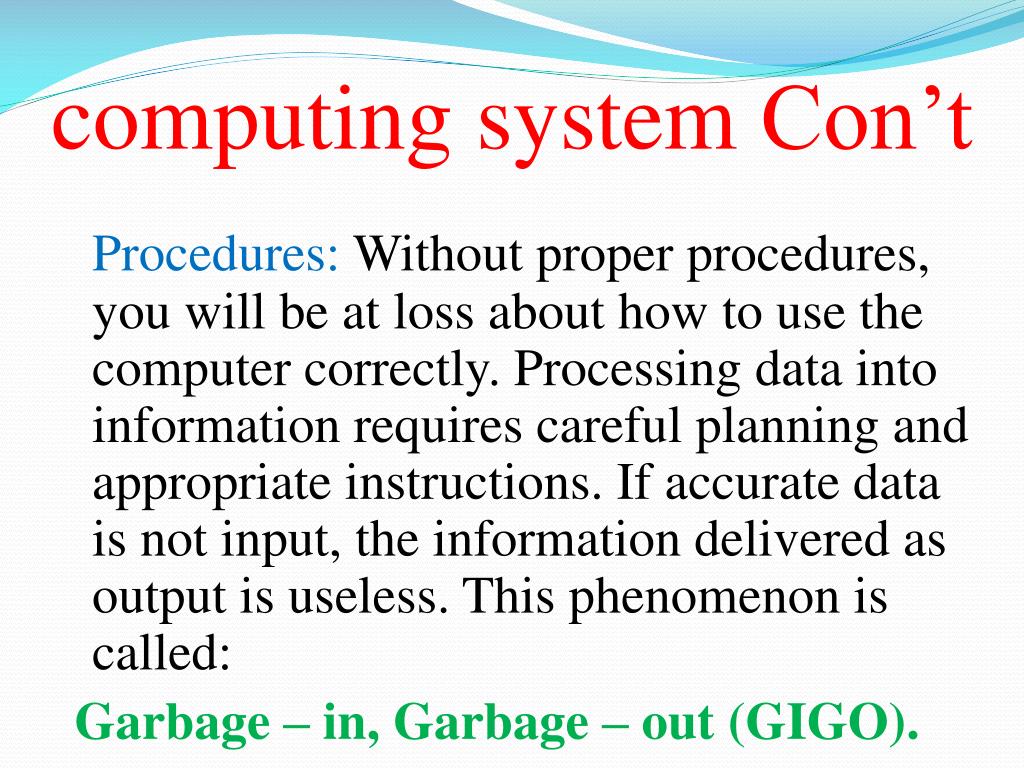 computing system Con’t

Procedures: Without proper procedures, you will be at loss about how to use the computer correctly. Processing data into information requires careful planning and appropriate instructions. If accurate data is not input, the information delivered as output is useless. This phenomenon is called:

Garbage – in, Garbage – out (GIGO).